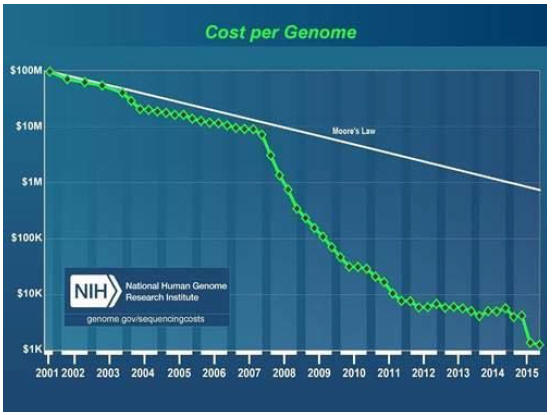 Cost per Genome

$100M
$10M
$1M
$100K
$10K
$1K

Moore's Law

NIH National Human Genome Research Institute
genome.gov/sequencingcosts

2001 2002 2003 2004 2005 2006 2007 2008 2009 2010 2011 2012 2013 2014 2015